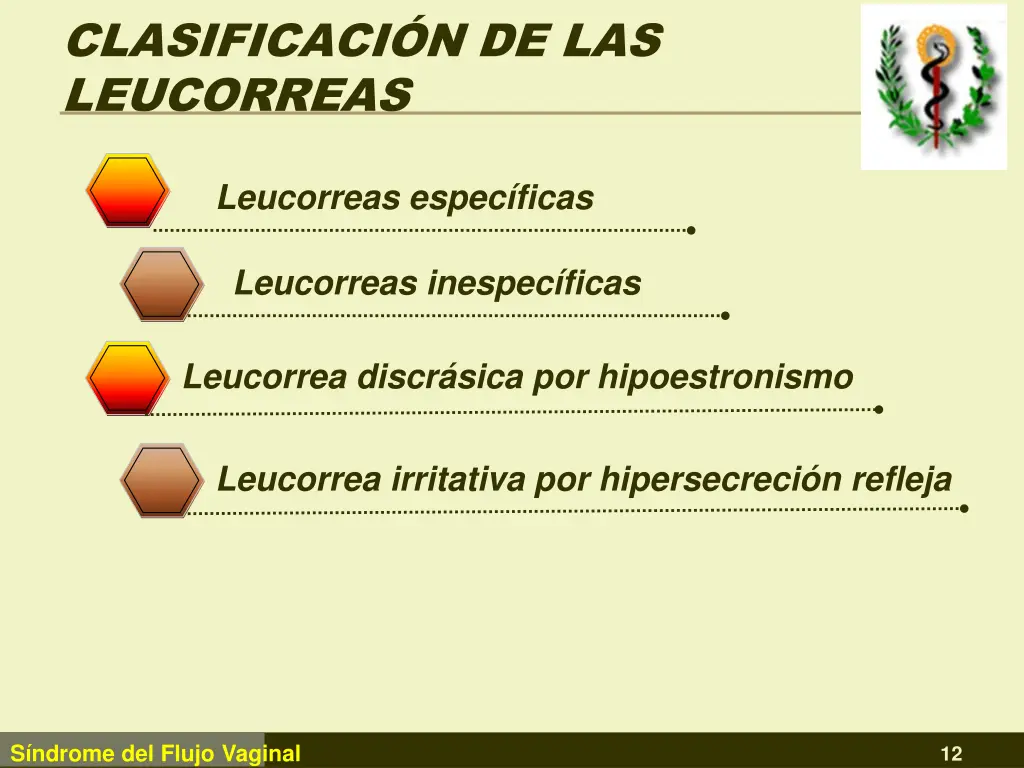 CLASIFICACIÓN DE LAS LEUCORREAS

Leucorreas específicas

Leucorreas inespecíficas

Leucorrea discrásica por hipoestronismo

Leucorrea irritativa por hipersecreción refleja

Síndrome del Flujo Vaginal

12